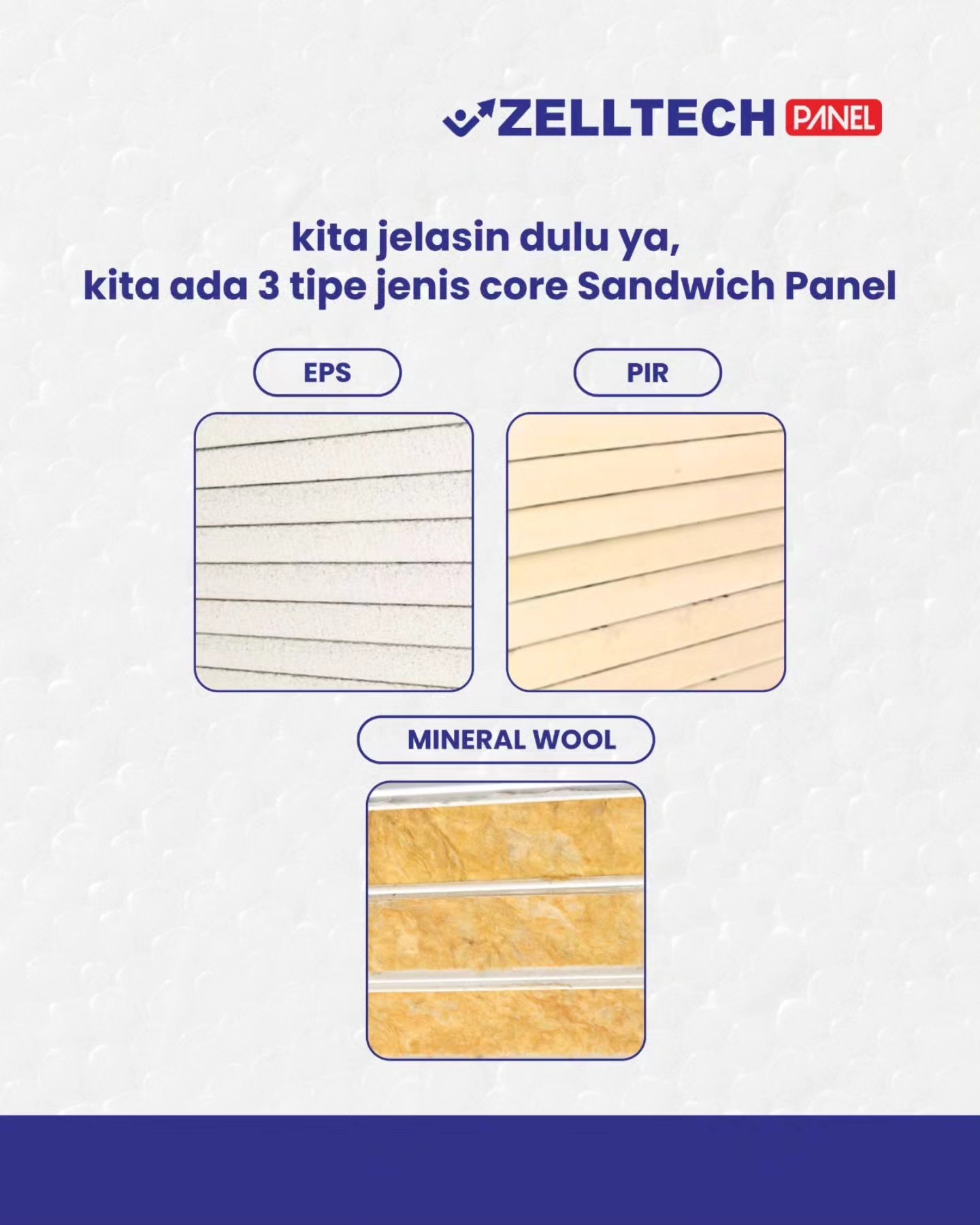 ZELLTECH PANEL

kita jelasin dulu ya,
kita ada 3 tipe jenis core Sandwich Panel

EPS

PIR

MINERAL WOOL